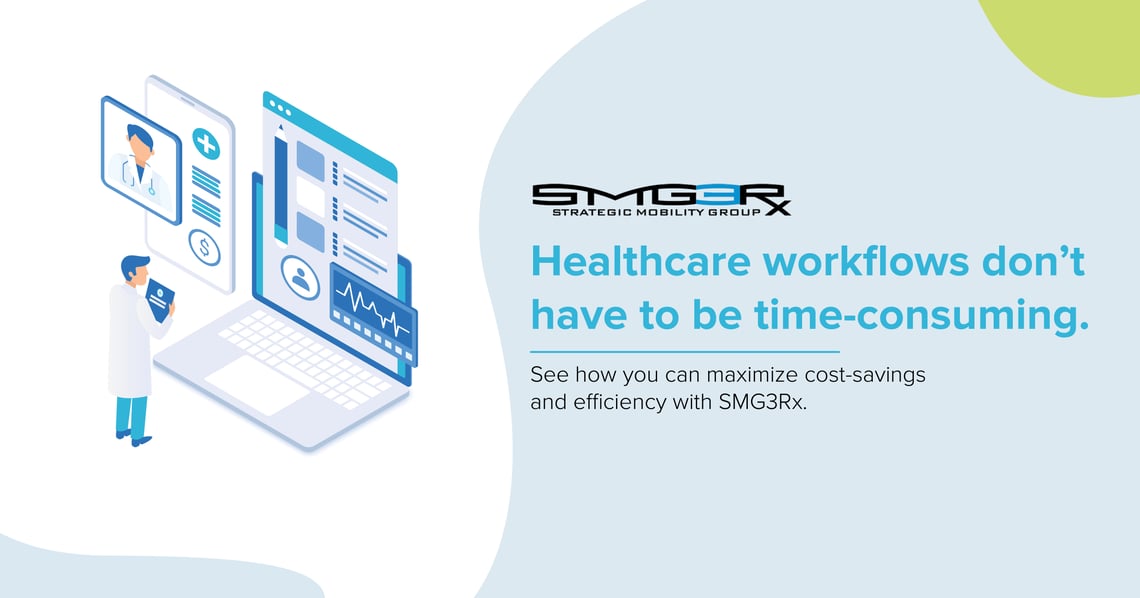 SMG3Rx
STRATEGIC MOBILITY GROUP

Healthcare workflows don't have to be time-consuming.

See how you can maximize cost-savings and efficiency with SMG3Rx.